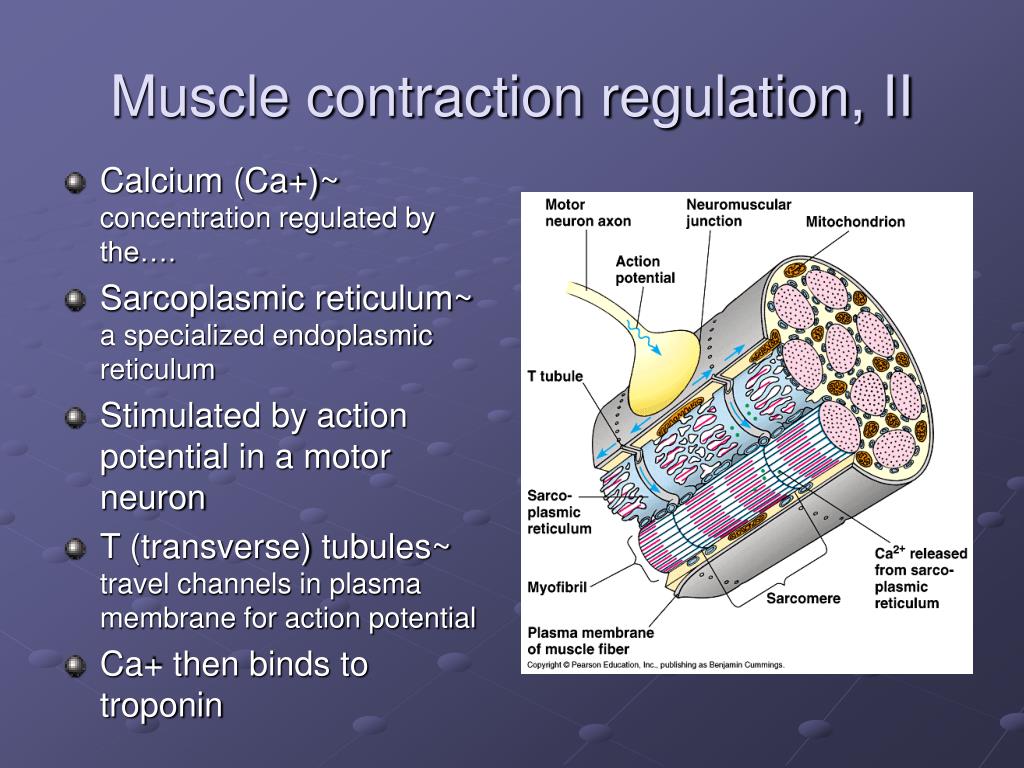 Muscle contraction regulation, II

Calcium (Ca+)~ concentration regulated by the….

Sarcoplasmic reticulum~ a specialized endoplasmic reticulum

Stimulated by action potential in a motor neuron

T (transverse) tubules~ travel channels in plasma membrane for action potential

Ca+ then binds to troponin

Motor neuron axon
Neuromuscular junction
Mitochondrion
Action potential
T tubule
Sarcoplasmic reticulum
Myofibril
Plasma membrane of muscle fiber
Sarcomere
$Ca^{2+}$ released from sarcoplasmic reticulum
Copyright © Pearson Education, Inc., publishing as Benjamin Cummings.